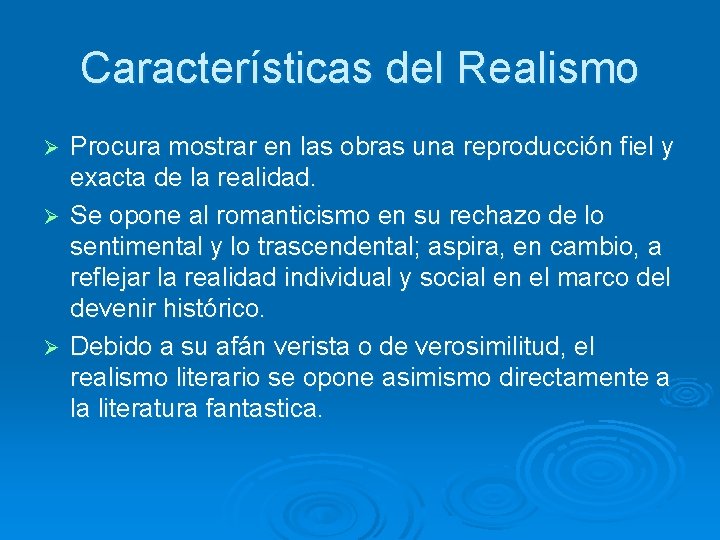 Características del Realismo

➢ Procura mostrar en las obras una reproducción fiel y exacta de la realidad.

➢ Se opone al romanticismo en su rechazo de lo sentimental y lo trascendental; aspira, en cambio, a reflejar la realidad individual y social en el marco del devenir histórico.

➢ Debido a su afán verista o de verosimilitud, el realismo literario se opone asimismo directamente a la literatura fantastica.